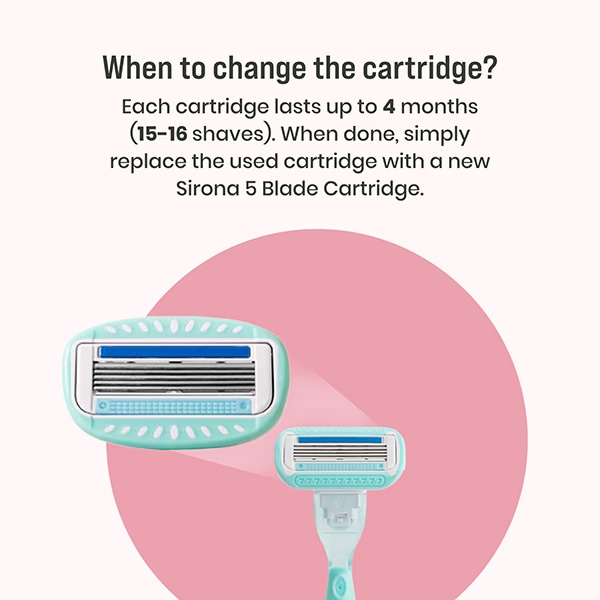 When to change the cartridge?

Each cartridge lasts up to 4 months (15-16 shaves). When done, simply replace the used cartridge with a new Sirona 5 Blade Cartridge.